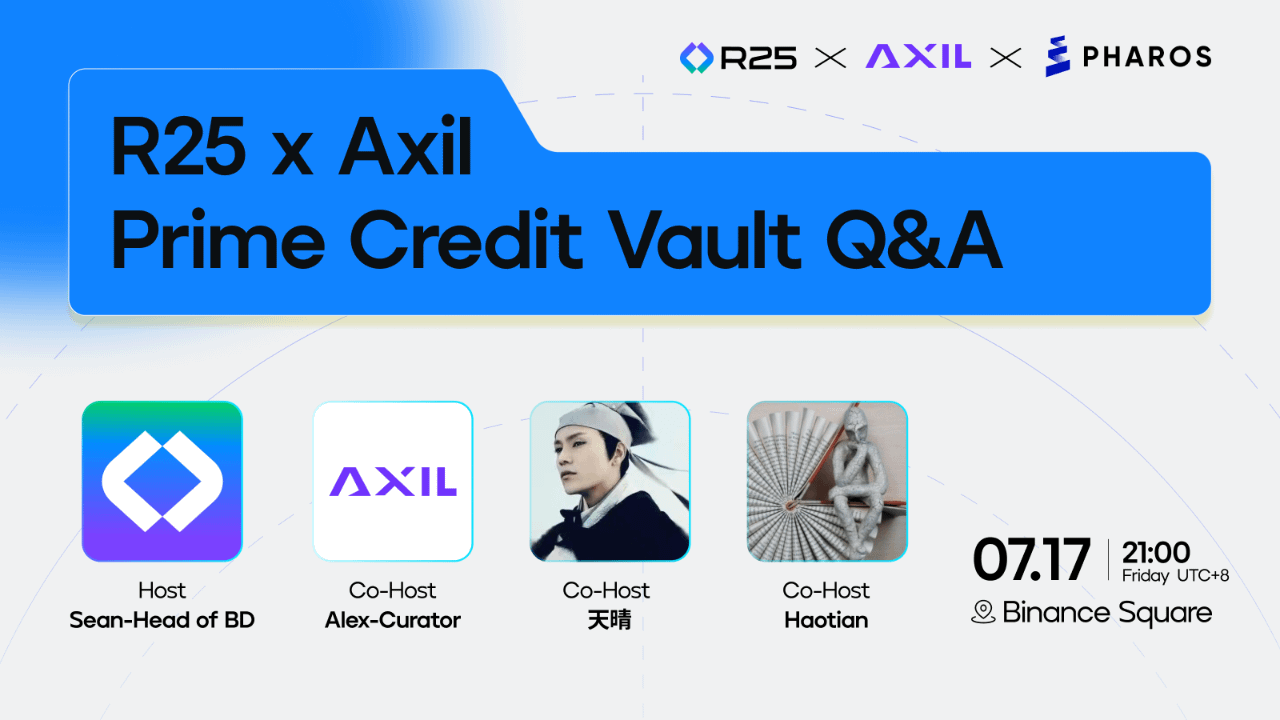 R25 × AXIL × PHAROS

R25 x Axil
Prime Credit Vault Q&A

AXIL

Host
Sean-Head of BD

Co-Host
Alex-Curator

Co-Host
天晴

Co-Host
Haotian

07.17 | 21:00
Friday UTC+8

Binance Square